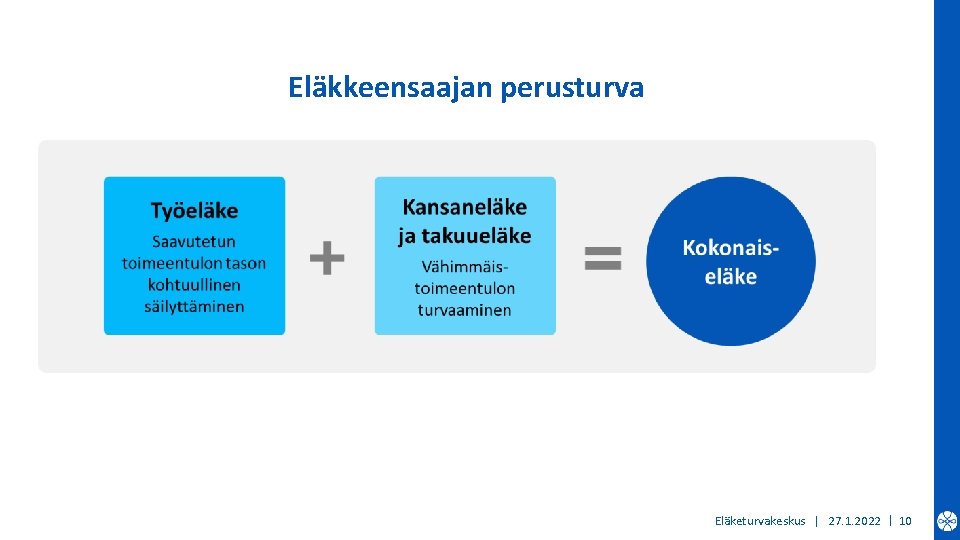 Eläkkeensaajan perusturva

Työeläke
Saavutetun toimeentulon tason kohtuullinen säilyttäminen

+

Kansaneläke ja takuueläke
Vähimmäistoimeentulon turvaaminen

=

Kokonaiseläke

Eläketurvakeskus | 27.1.2022 | 10